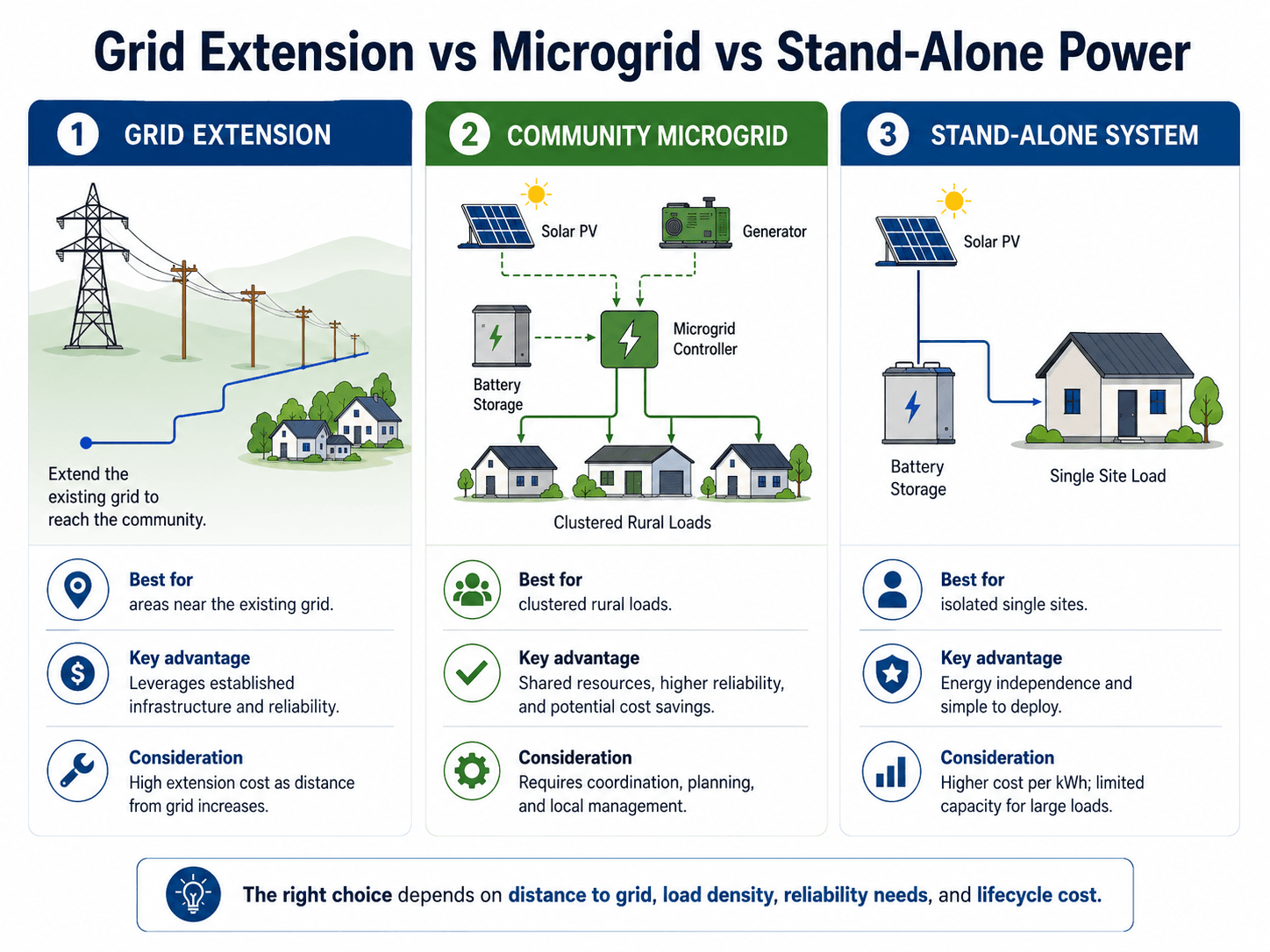 Grid Extension vs Microgrid vs Stand-Alone Power

1 GRID EXTENSION

Extend the existing grid to reach the community.

Best for
areas near the existing grid.

Key advantage
Leverages established infrastructure and reliability.

Consideration
High extension cost as distance from grid increases.

2 COMMUNITY MICROGRID

Solar PV

Generator

Battery Storage

Microgrid Controller

Clustered Rural Loads

Best for
clustered rural loads.

Key advantage
Shared resources, higher reliability, and potential cost savings.

Consideration
Requires coordination, planning, and local management.

3 STAND-ALONE SYSTEM

Solar PV

Battery Storage

Single Site Load

Best for
isolated single sites.

Key advantage
Energy independence and simple to deploy.

Consideration
Higher cost per kWh; limited capacity for large loads.

The right choice depends on distance to grid, load density, reliability needs, and lifecycle cost.